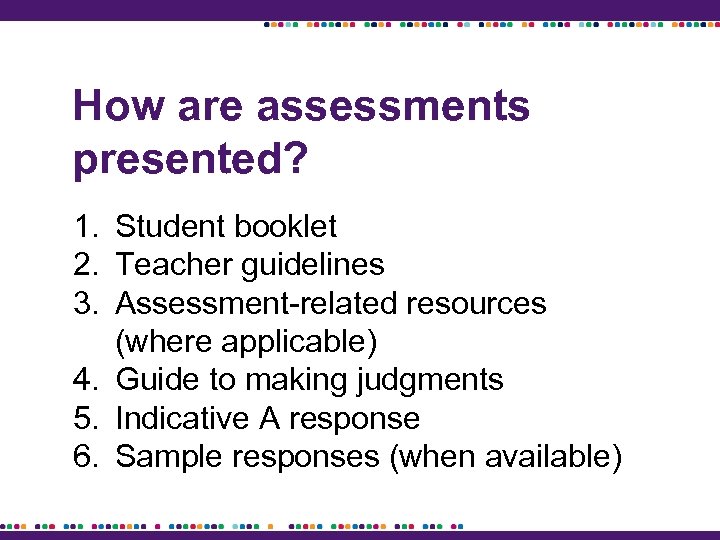 How are assessments presented?

1. Student booklet
2. Teacher guidelines
3. Assessment-related resources (where applicable)
4. Guide to making judgments
5. Indicative A response
6. Sample responses (when available)